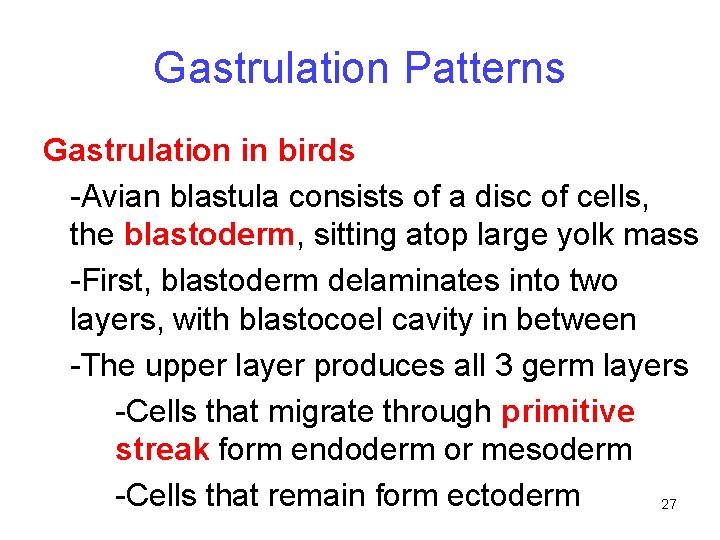 Gastrulation Patterns

Gastrulation in birds

-Avian blastula consists of a disc of cells, the blastoderm, sitting atop large yolk mass

-First, blastoderm delaminates into two layers, with blastocoel cavity in between

-The upper layer produces all 3 germ layers

-Cells that migrate through primitive streak form endoderm or mesoderm

-Cells that remain form ectoderm

27